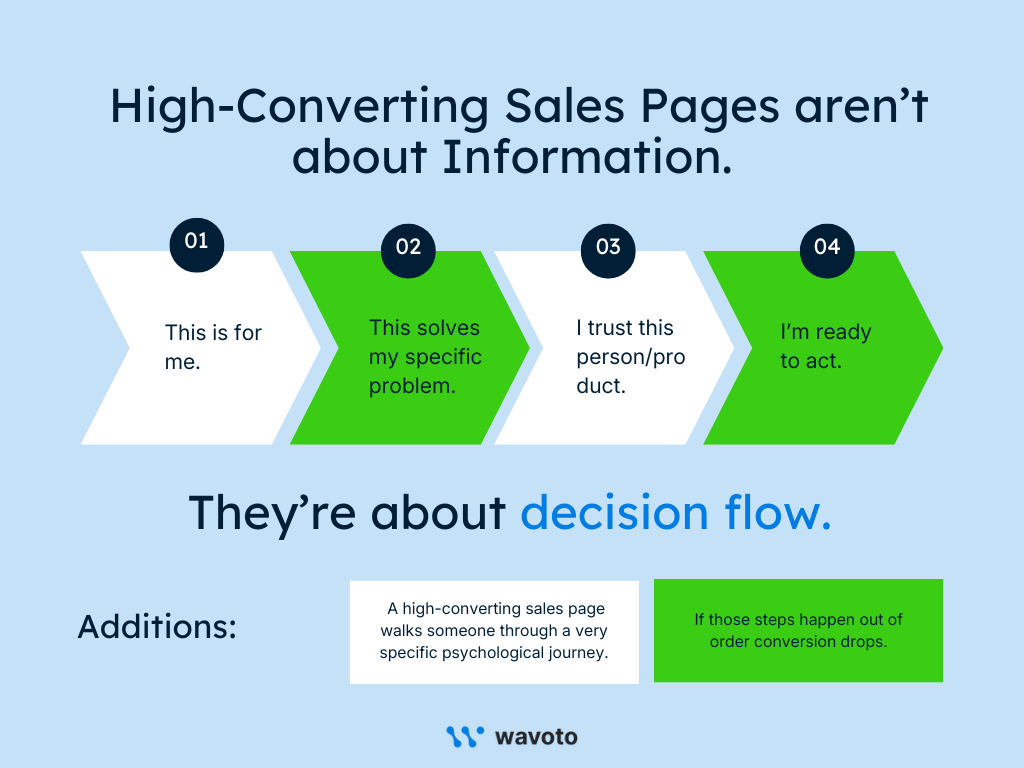 High-Converting Sales Pages aren't about Information.

01

This is for me.

02

This solves my specific problem.

03

I trust this person/product.

04

I'm ready to act.

They're about decision flow.

Additions:

A high-converting sales page walks someone through a very specific psychological journey.

If those steps happen out of order conversion drops.

wavoto